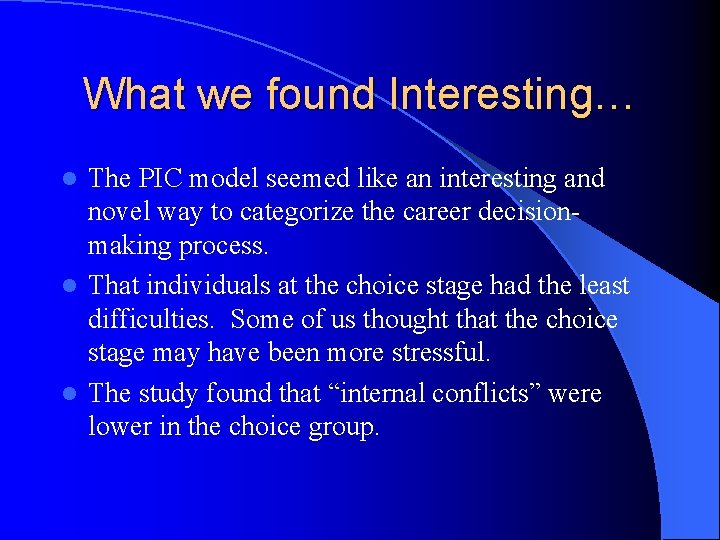 What we found Interesting…

- The PIC model seemed like an interesting and novel way to categorize the career decision-making process.
- That individuals at the choice stage had the least difficulties. Some of us thought that the choice stage may have been more stressful.
- The study found that “internal conflicts” were lower in the choice group.